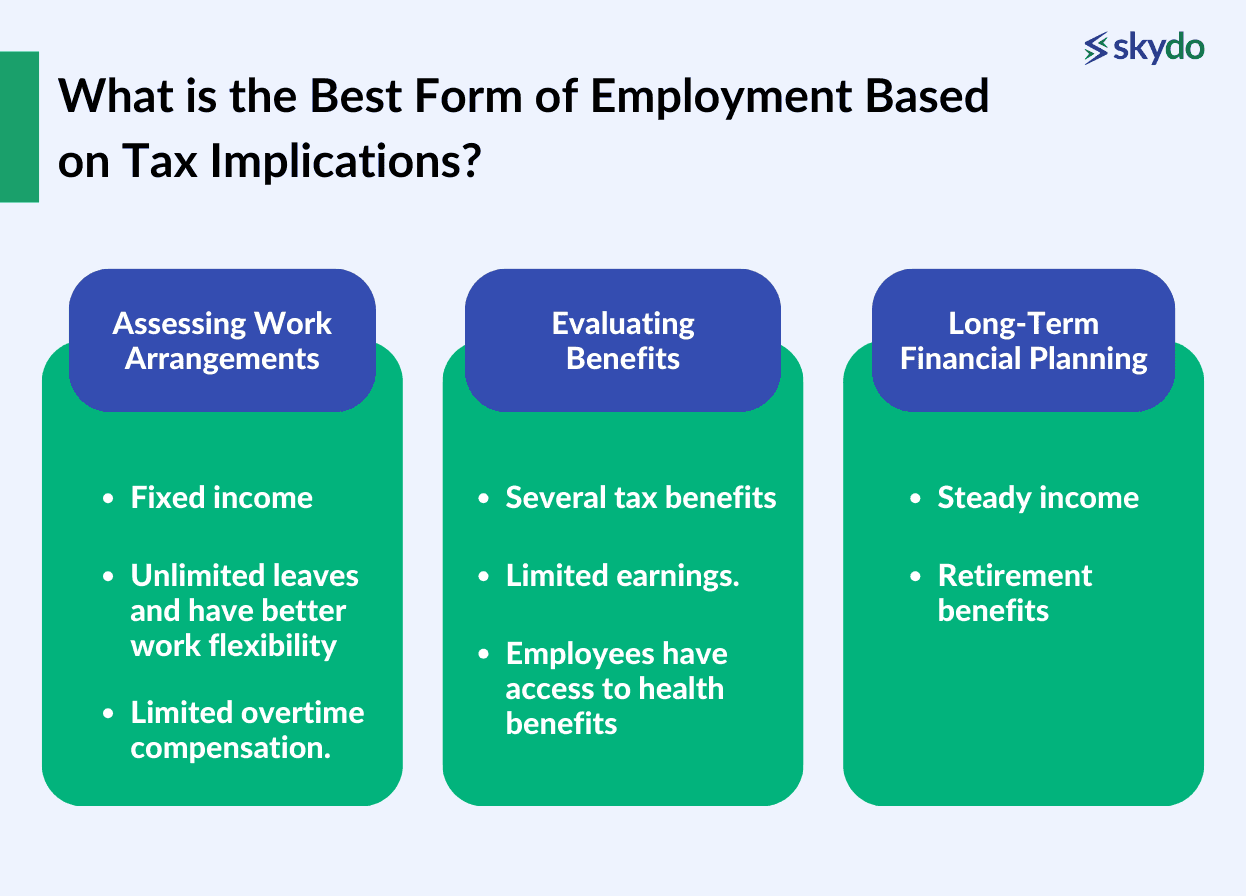 skydo

What is the Best Form of Employment Based on Tax Implications?

Assessing Work Arrangements

- Fixed income
- Unlimited leaves and have better work flexibility
- Limited overtime compensation.

Evaluating Benefits

- Several tax benefits
- Limited earnings.
- Employees have access to health benefits

Long-Term Financial Planning

- Steady income
- Retirement benefits